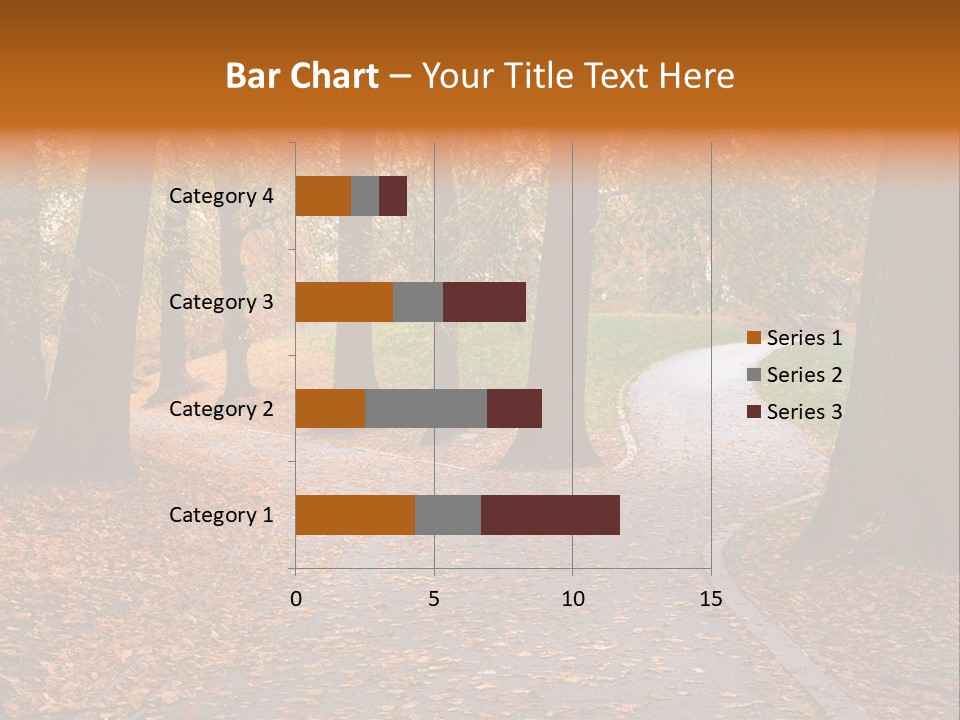 Bar Chart – Your Title Text Here

Category 4
Category 3
Category 2
Category 1

0
5
10
15

Series 1
Series 2
Series 3